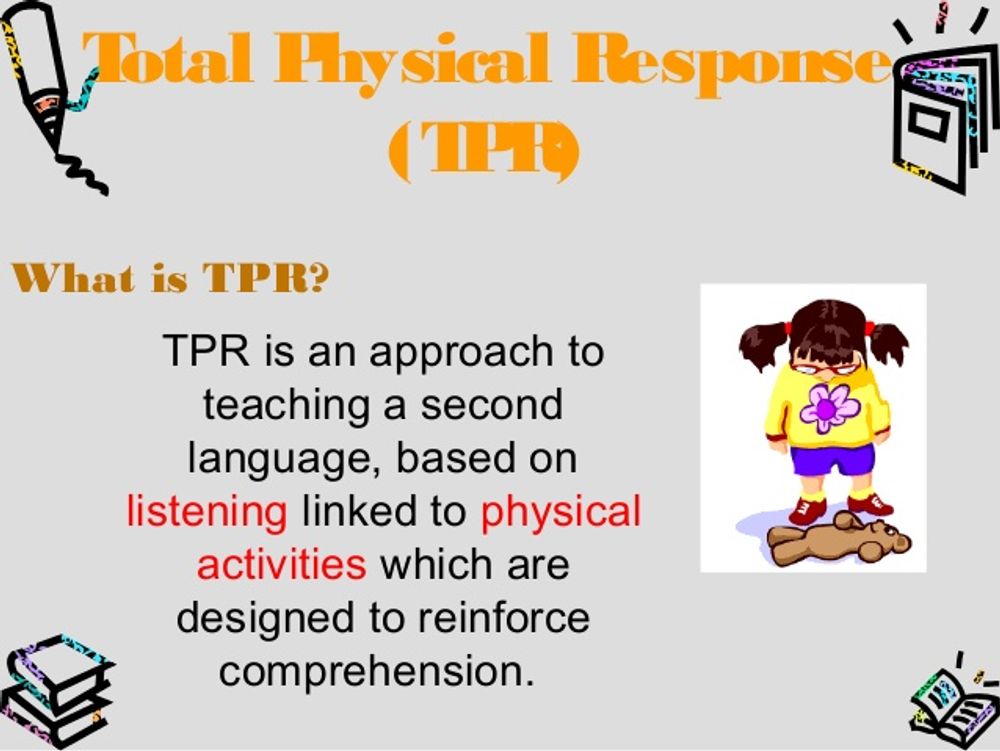 Total Physical Response (TPR)

What is TPR?

TPR is an approach to teaching a second language, based on listening linked to physical activities which are designed to reinforce comprehension.